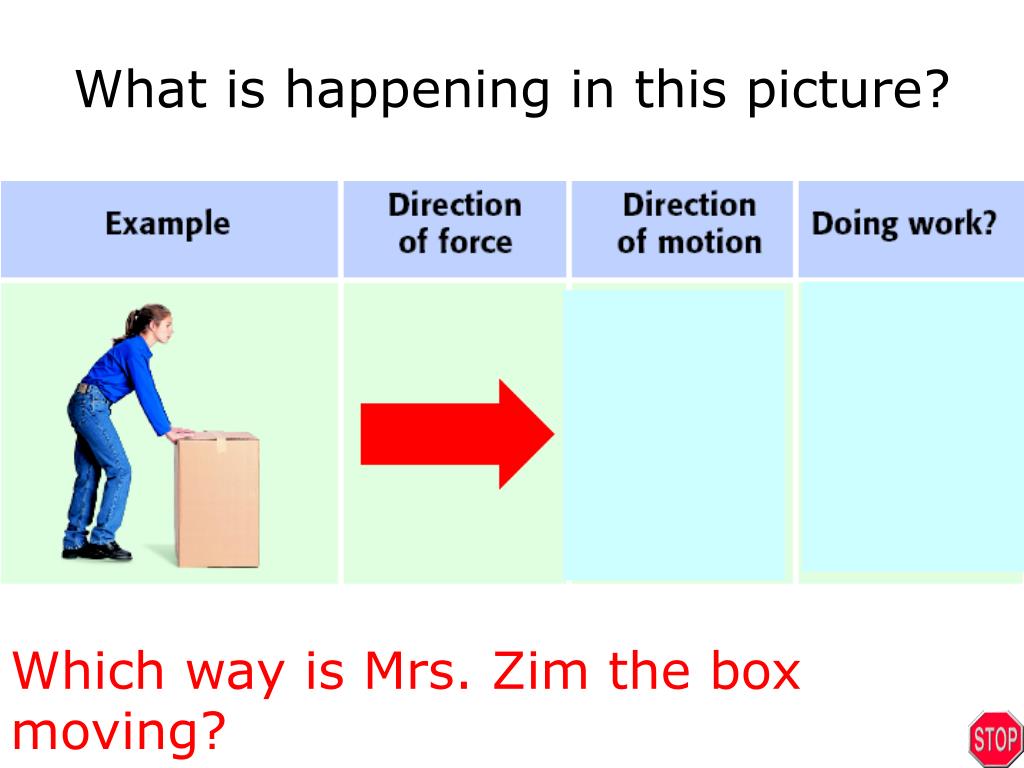 What is happening in this picture?

| Example | Direction of force | Direction of motion | Doing work? |
|---|---|---|---|
| | | | |

Which way is Mrs. Zim the box moving?

STOP